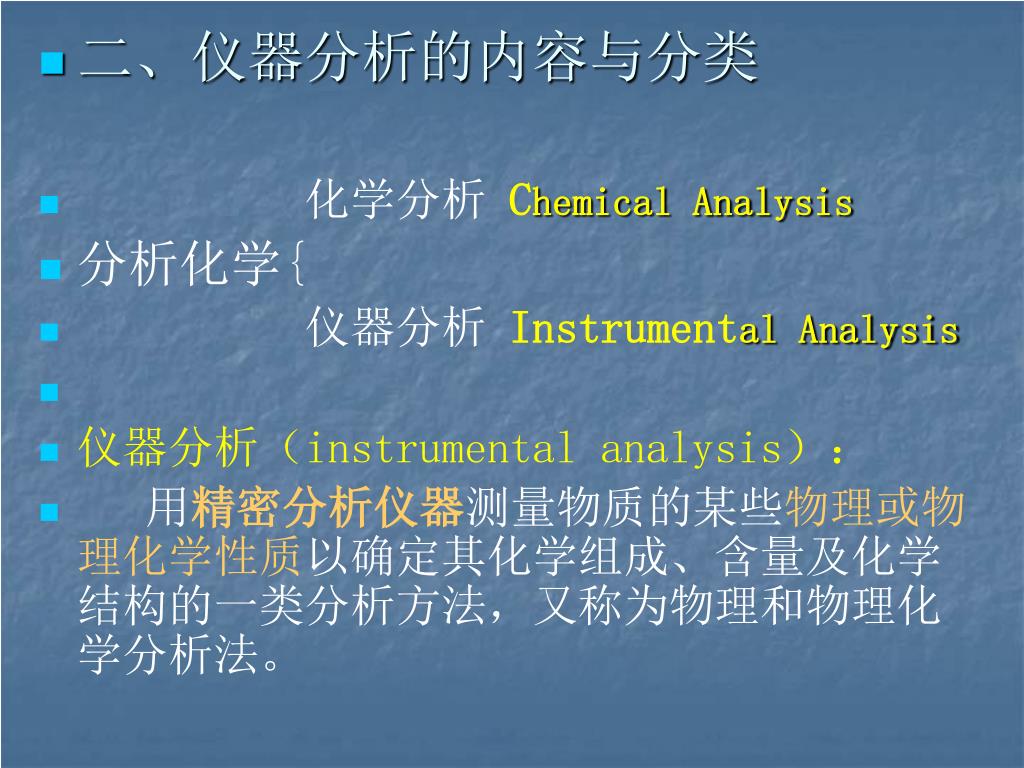 二、仪器分析的内容与分类

化学分析 Chemical Analysis

分析化学{

仪器分析 Instrumental Analysis

仪器分析（instrumental analysis）：

用精密分析仪器测量物质的某些物理或物理化学性质以确定其化学组成、含量及化学结构的一类分析方法，又称为物理和物理化学分析法。